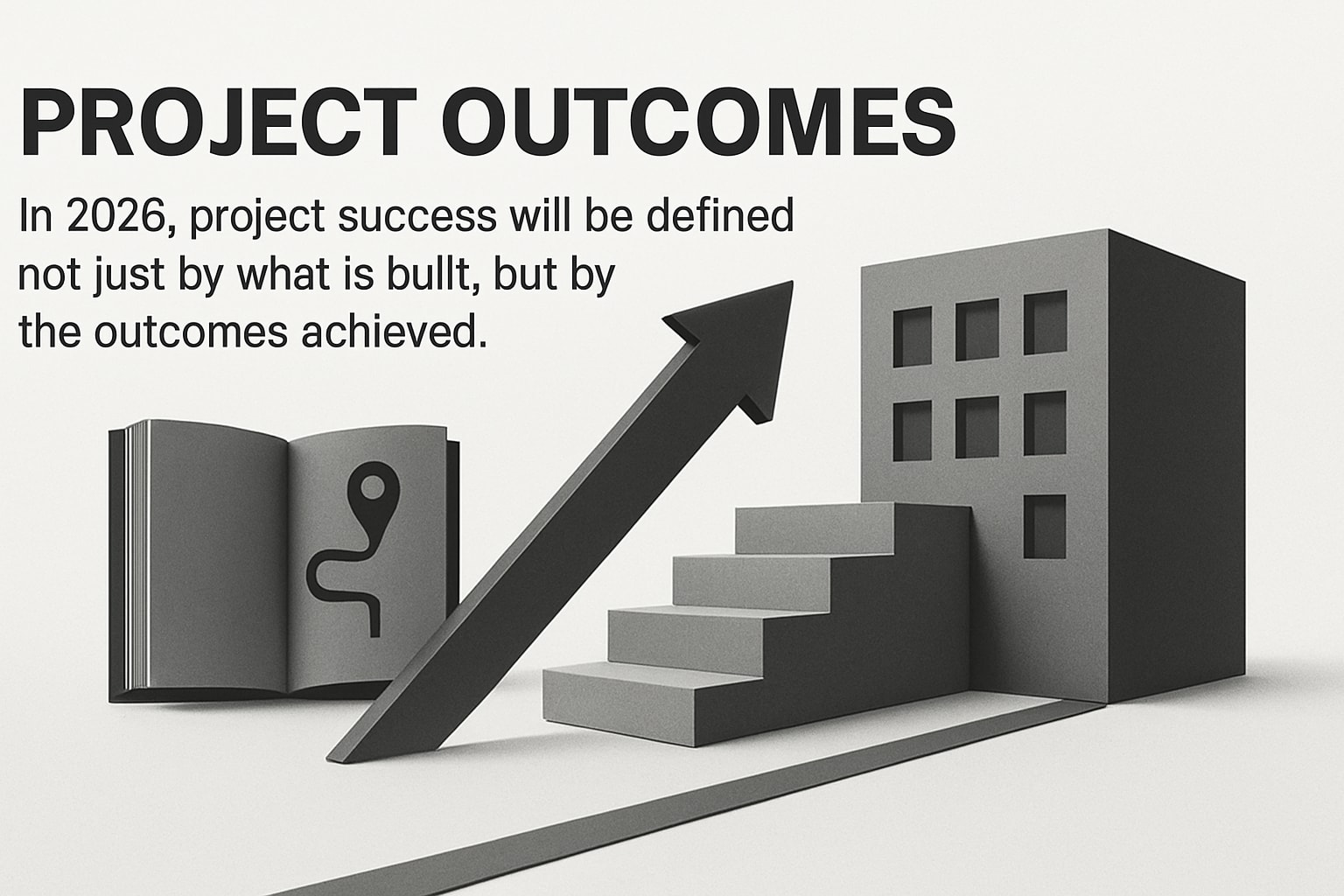 PROJECT OUTCOMES

In 2026, project success will be defined not just by what is bullt, but by the outcomes achieved.